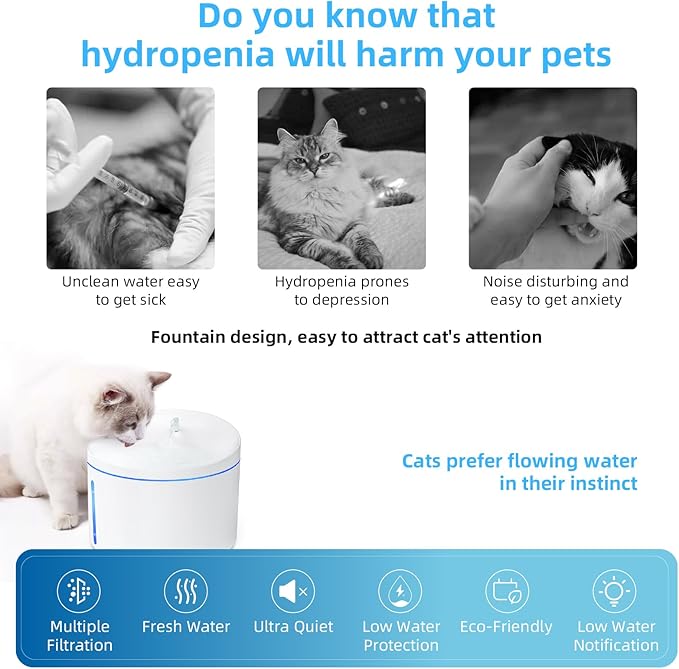 Do you know that hydropenia will harm your pets

Unclean water easy to get sick

Hydropenia prones to depression

Noise disturbing and easy to get anxiety

Fountain design, easy to attract cat's attention

Cats prefer flowing water in their instinct

Multiple Filtration

Fresh Water

Ultra Quiet

Low Water Protection

Eco-Friendly

Low Water Notification